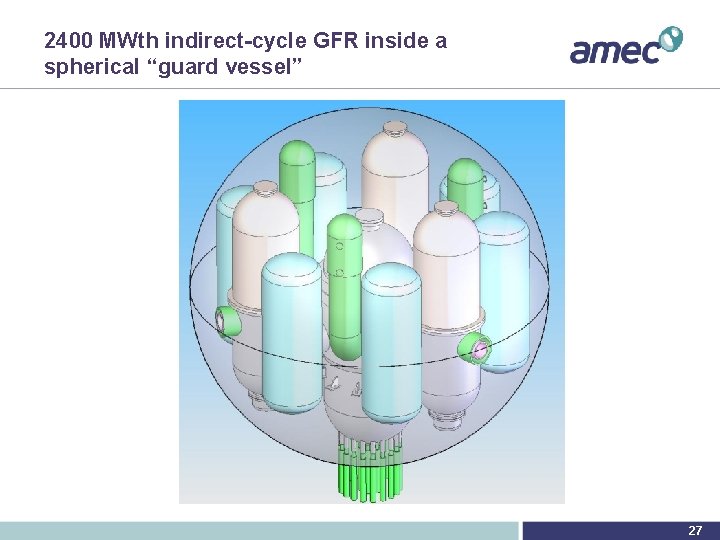 2400 MWth indirect-cycle GFR inside a spherical “guard vessel”

amec

27